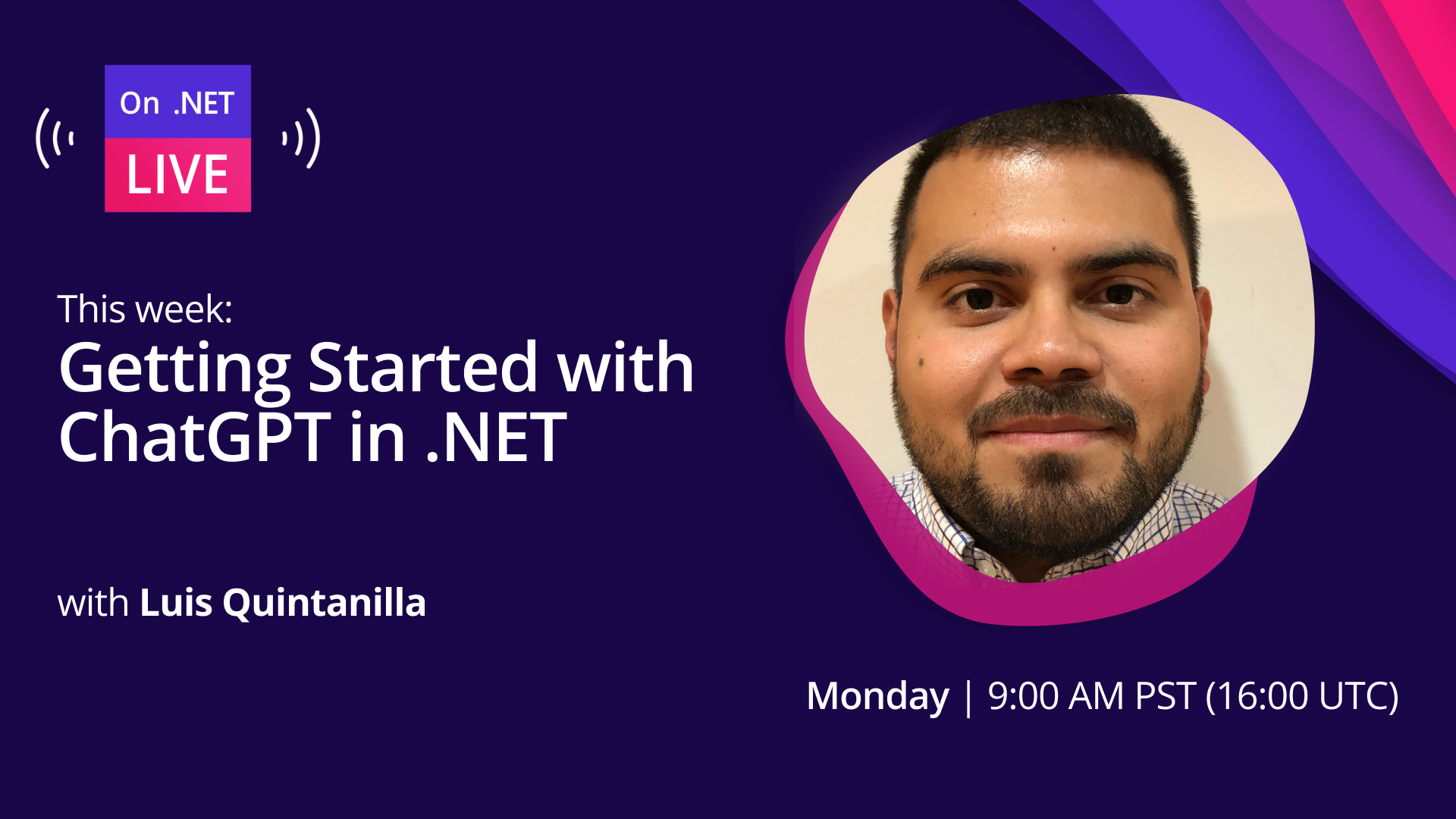 On .NET
LIVE

This week:
Getting Started with ChatGPT in .NET

with Luis Quintanilla

Monday | 9:00 AM PST (16:00 UTC)